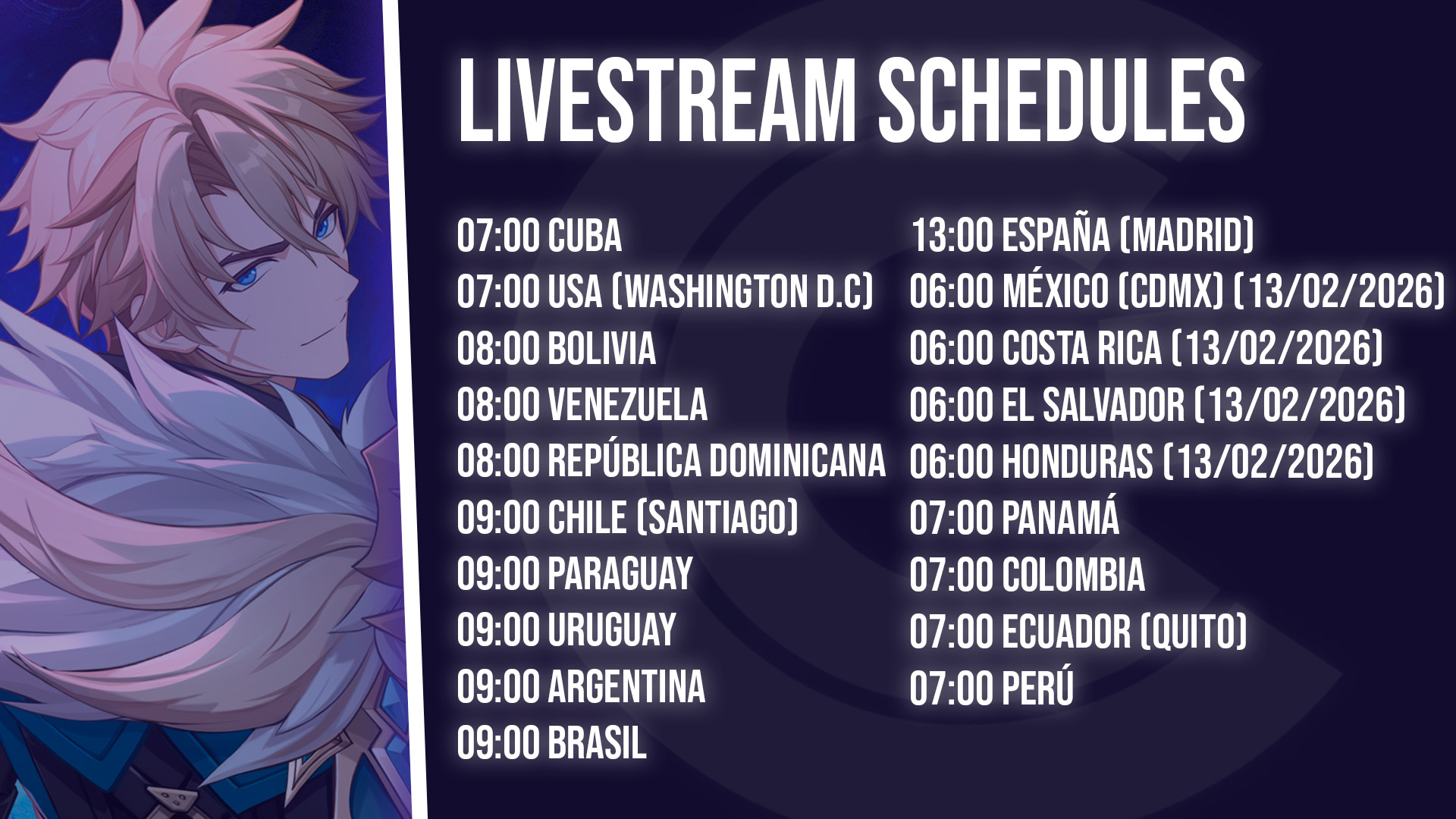 LIVESTREAM SCHEDULES

07:00 CUBA
07:00 USA (WASHINGTON D.C)
08:00 BOLIVIA
08:00 VENEZUELA
08:00 REPÚBLICA DOMINICANA
09:00 CHILE (SANTIAGO)
09:00 PARAGUAY
09:00 URUGUAY
09:00 ARGENTINA
09:00 BRASIL

13:00 ESPAÑA (MADRID)
06:00 MÉXICO (CDMX) (13/02/2026)
06:00 COSTA RICA (13/02/2026)
06:00 EL SALVADOR (13/02/2026)
06:00 HONDURAS (13/02/2026)
07:00 PANAMÁ
07:00 COLOMBIA
07:00 ECUADOR (QUITO)
07:00 PERÚ